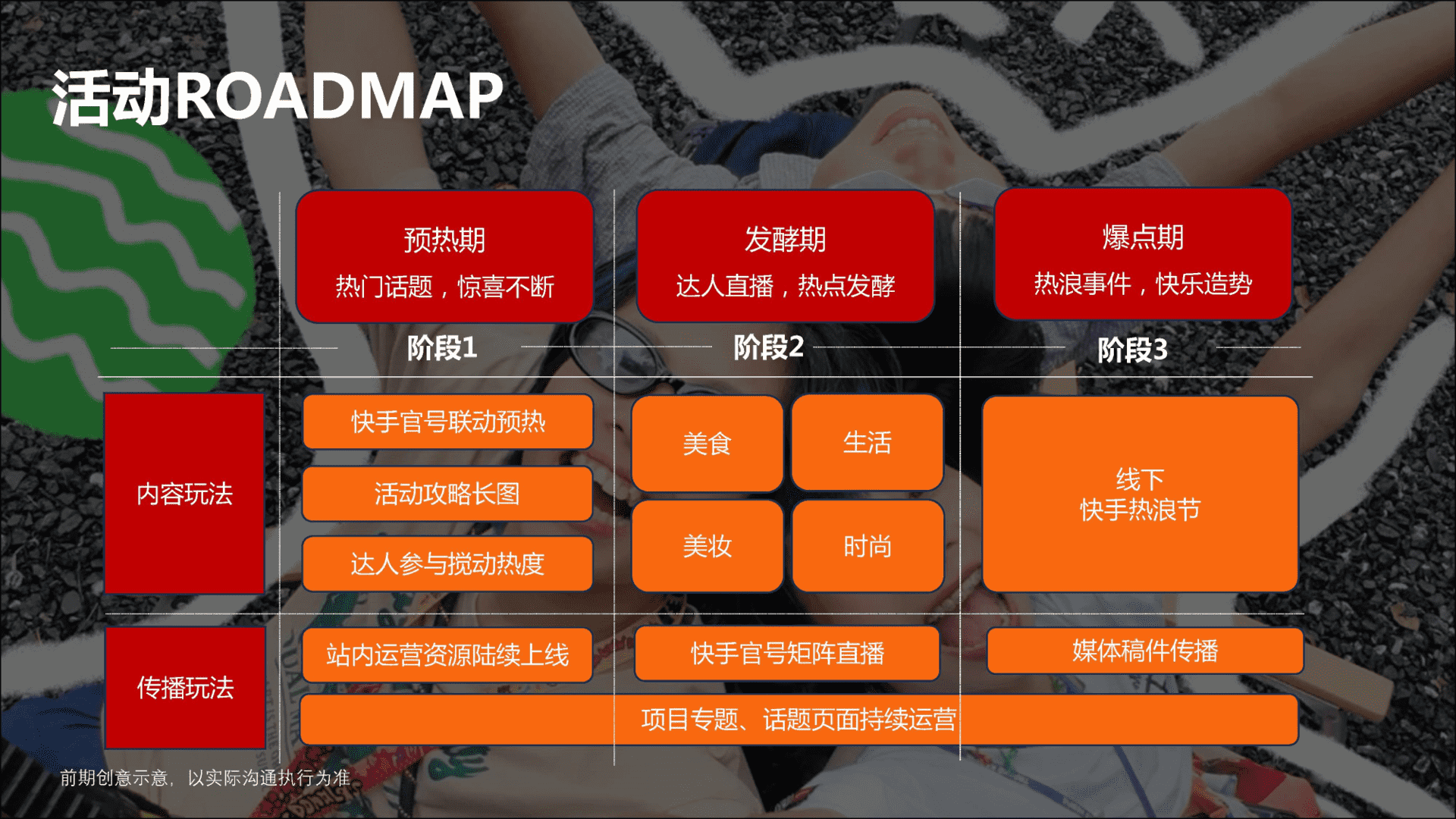 活动ROADMAP

预热期
热门话题，惊喜不断

发酵期
达人直播，热点发酵

爆点期
热浪事件，快乐造势

阶段1

阶段2

阶段3

内容玩法

快手官号联动预热

活动攻略长图

达人参与搅动热度

美食

生活

美妆

时尚

线下
快手热浪节

传播玩法

站内运营资源陆续上线

快手官号矩阵直播

媒体稿件传播

项目专题、话题页面持续运营

前期创意示意，以实际沟通执行为准